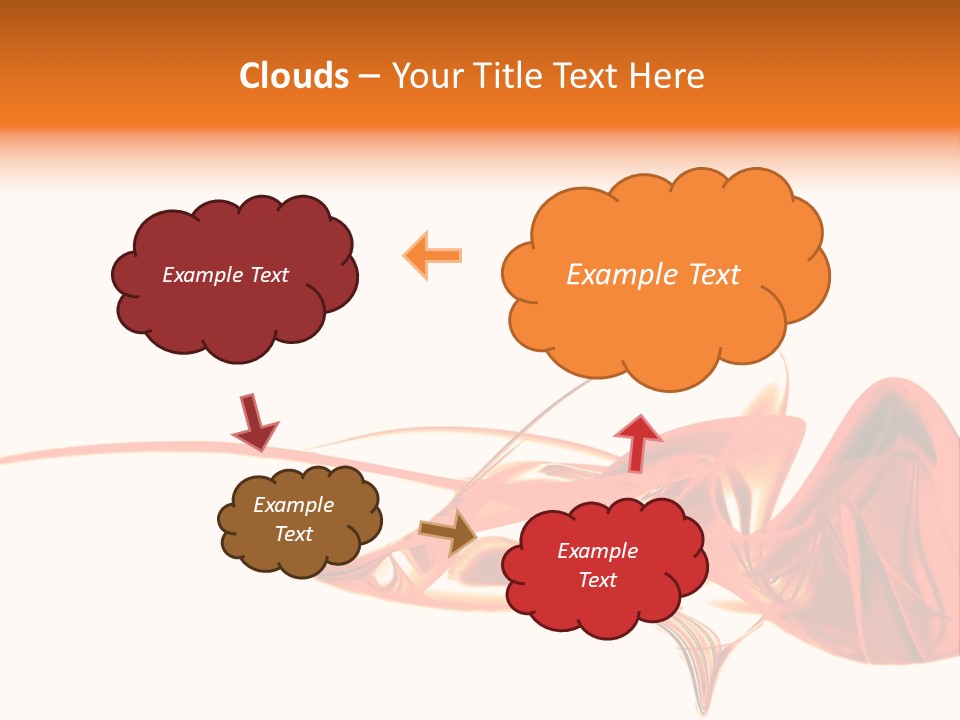 Clouds – Your Title Text Here

Example Text

Example Text

Example Text

Example Text